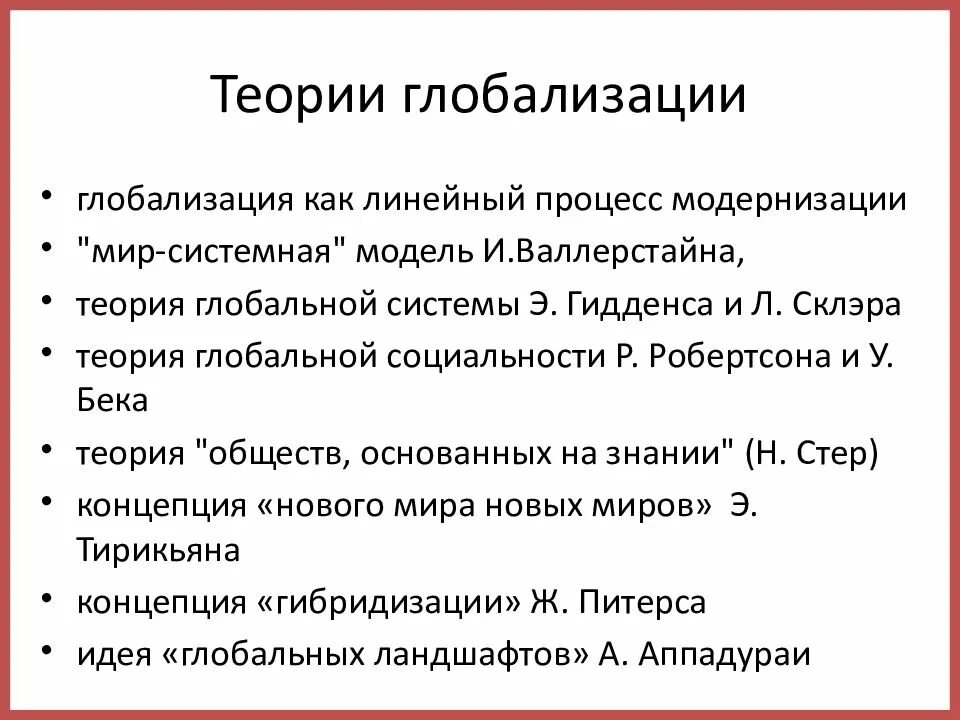 Теории глобализации

• глобализация как линейный процесс модернизации
• "мир-системная" модель И.Валлерстайна,
• теория глобальной системы Э. Гидденса и Л. Склэра
• теория глобальной социальности Р. Робертсона и У. Бека
• теория "обществ, основанных на знании" (Н. Стер)
• концепция «нового мира новых миров» Э. Тирикьяна
• концепция «гибридизации» Ж. Питерса
• идея «глобальных ландшафтов» А. Аппадураи